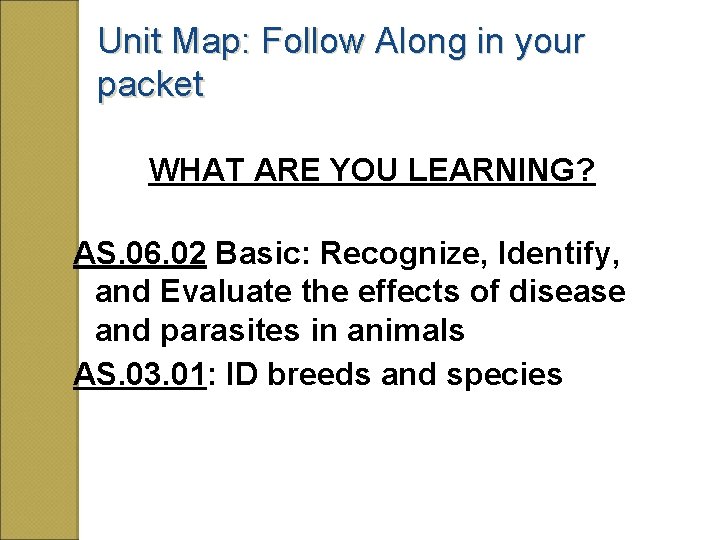 Unit Map: Follow Along in your packet

WHAT ARE YOU LEARNING?

AS.06.02 Basic: Recognize, Identify, and Evaluate the effects of disease and parasites in animals

AS.03.01: ID breeds and species